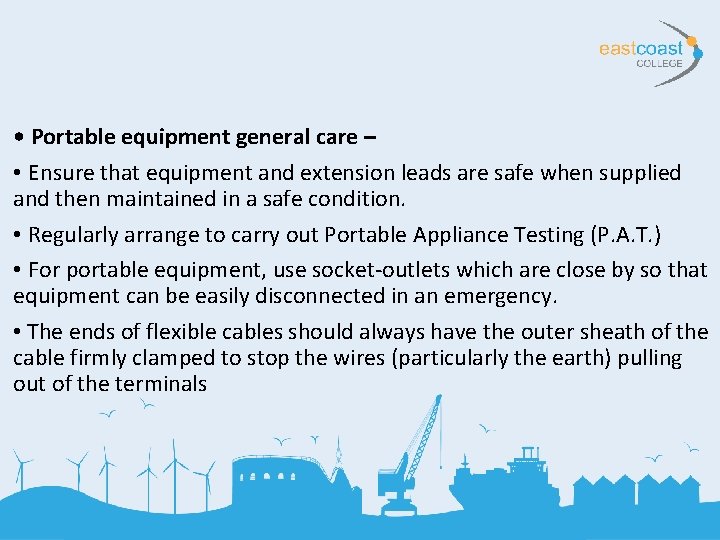 eastcoast
COLLEGE

• Portable equipment general care –

• Ensure that equipment and extension leads are safe when supplied and then maintained in a safe condition.

• Regularly arrange to carry out Portable Appliance Testing (P.A.T.)

• For portable equipment, use socket-outlets which are close by so that equipment can be easily disconnected in an emergency.

• The ends of flexible cables should always have the outer sheath of the cable firmly clamped to stop the wires (particularly the earth) pulling out of the terminals